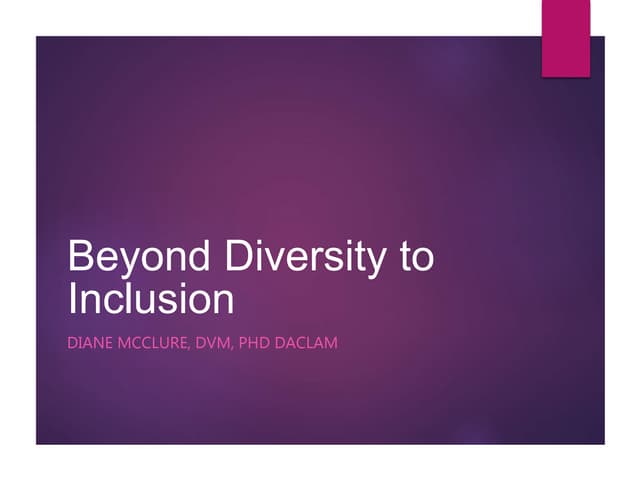 Beyond Diversity to Inclusion

DIANE MCCLURE, DVM, PHD DACLAM